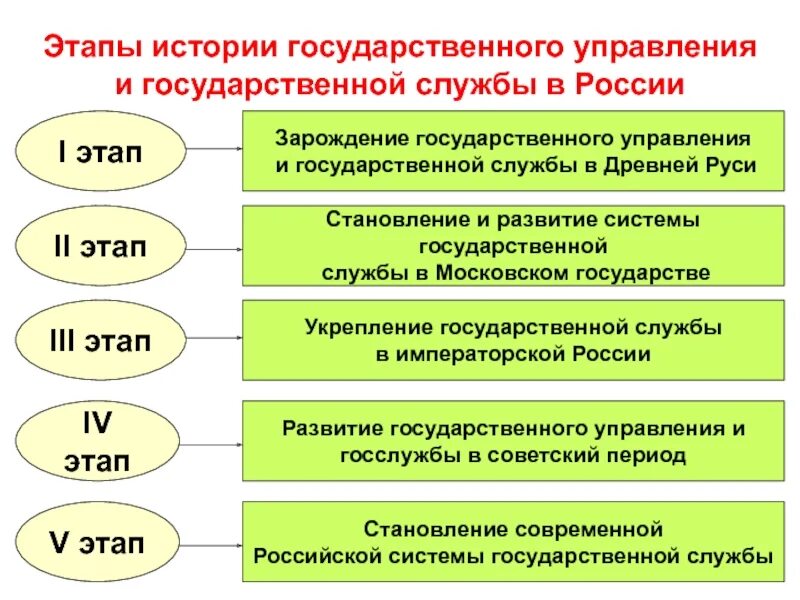 Этапы истории государственного управления и государственной службы в России

I этап

Зарождение государственного управления и государственной службы в Древней Руси

II этап

Становление и развитие системы государственной службы в Московском государстве

III этап

Укрепление государственной службы в императорской России

IV этап

Развитие государственного управления и госслужбы в советский период

V этап

Становление современной Российской системы государственной службы